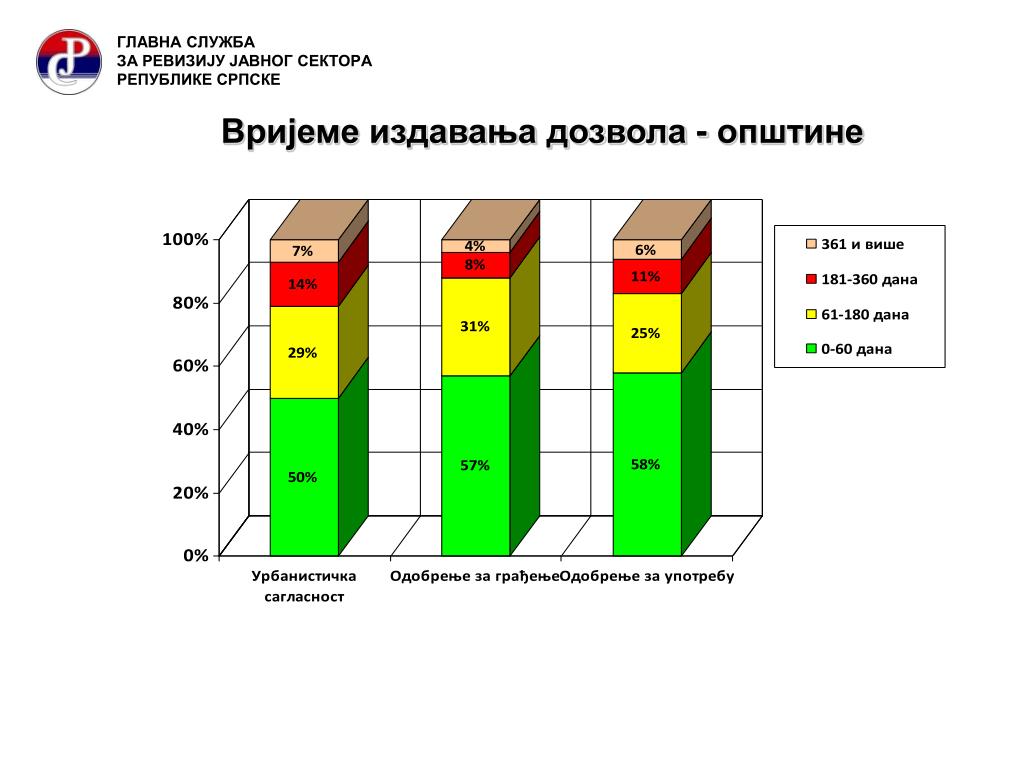 ГЛАВНА СЛУЖБА
ЗА РЕВИЗИЈУ ЈАВНОГ СЕКТОРА
РЕПУБЛИКЕ СРПСКЕ

Вријеме издавања дозвола - општине

100%
80%
60%
40%
20%
0%

7%
14%
29%
50%

4%
8%
31%
57%

6%
11%
25%
58%

Урбанистичка сагласност
Одобрење за грађење
Одобрење за употребу

361 и више
181-360 дана
61-180 дана
0-60 дана